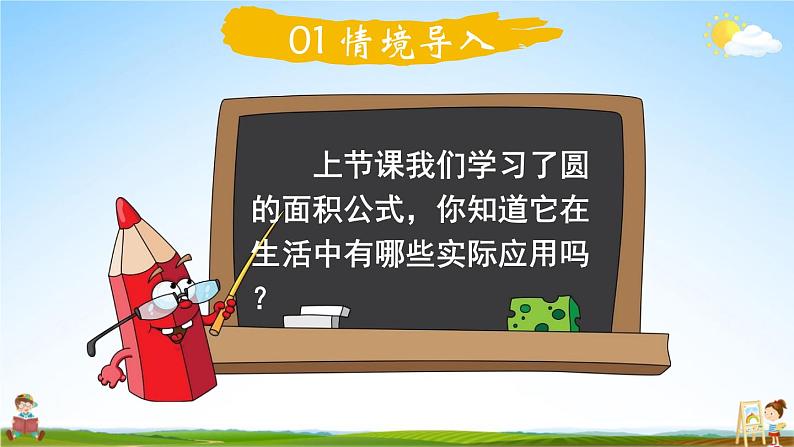 01 情境导入

上节课我们学习了圆的面积公式，你知道它在生活中有哪些实际应用吗？